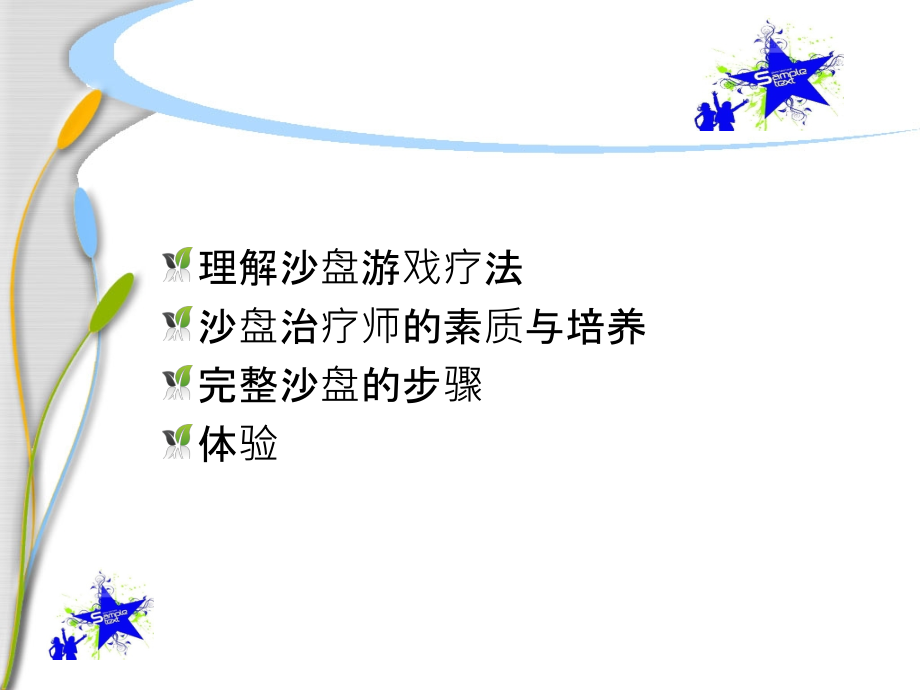 Sample text

理解沙盘游戏疗法
沙盘治疗师的素质与培养
完整沙盘的步骤
体验

Sample text